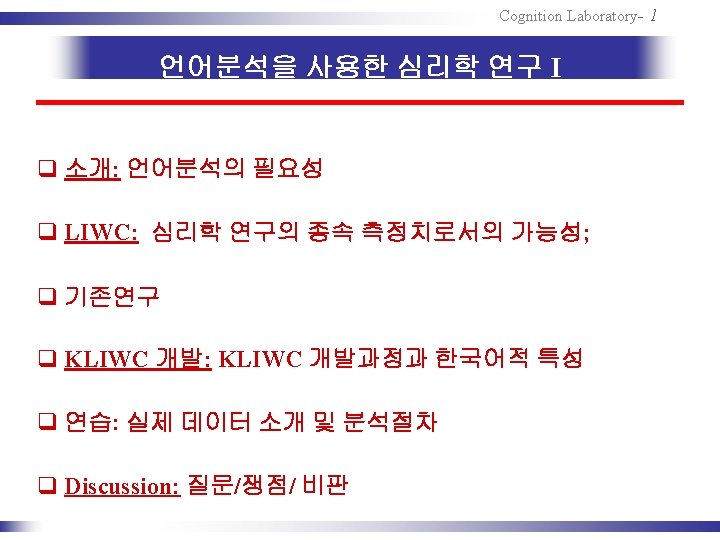 Cognition Laboratory- 1

언어분석을 사용한 심리학 연구 I

❑ 소개: 언어분석의 필요성

❑ LIWC: 심리학 연구의 종속 측정치로서의 가능성;

❑ 기존연구

❑ KLIWC 개발: KLIWC 개발과정과 한국어적 특성

❑ 연습: 실제 데이터 소개 및 분석절차

❑ Discussion: 질문/쟁점/ 비판